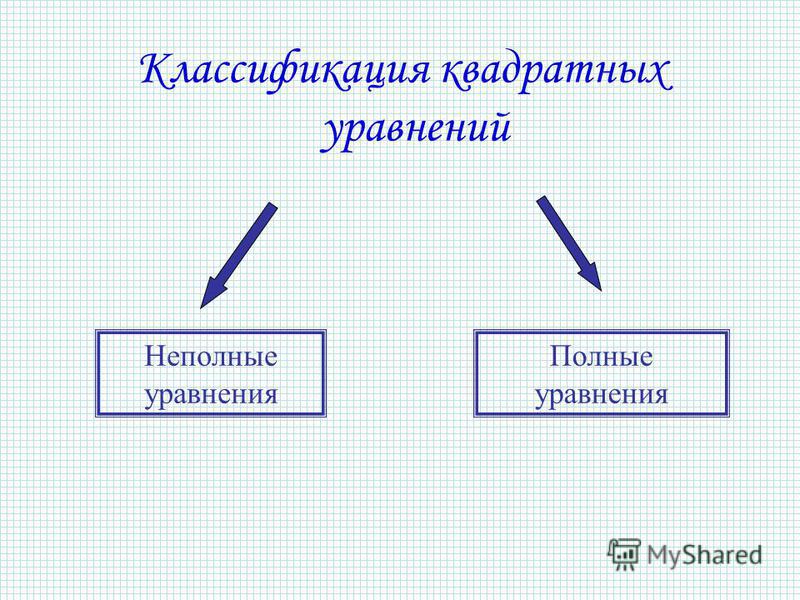 Классификация квадратных уравнений

Неполные уравнения

Полные уравнения

MyShared